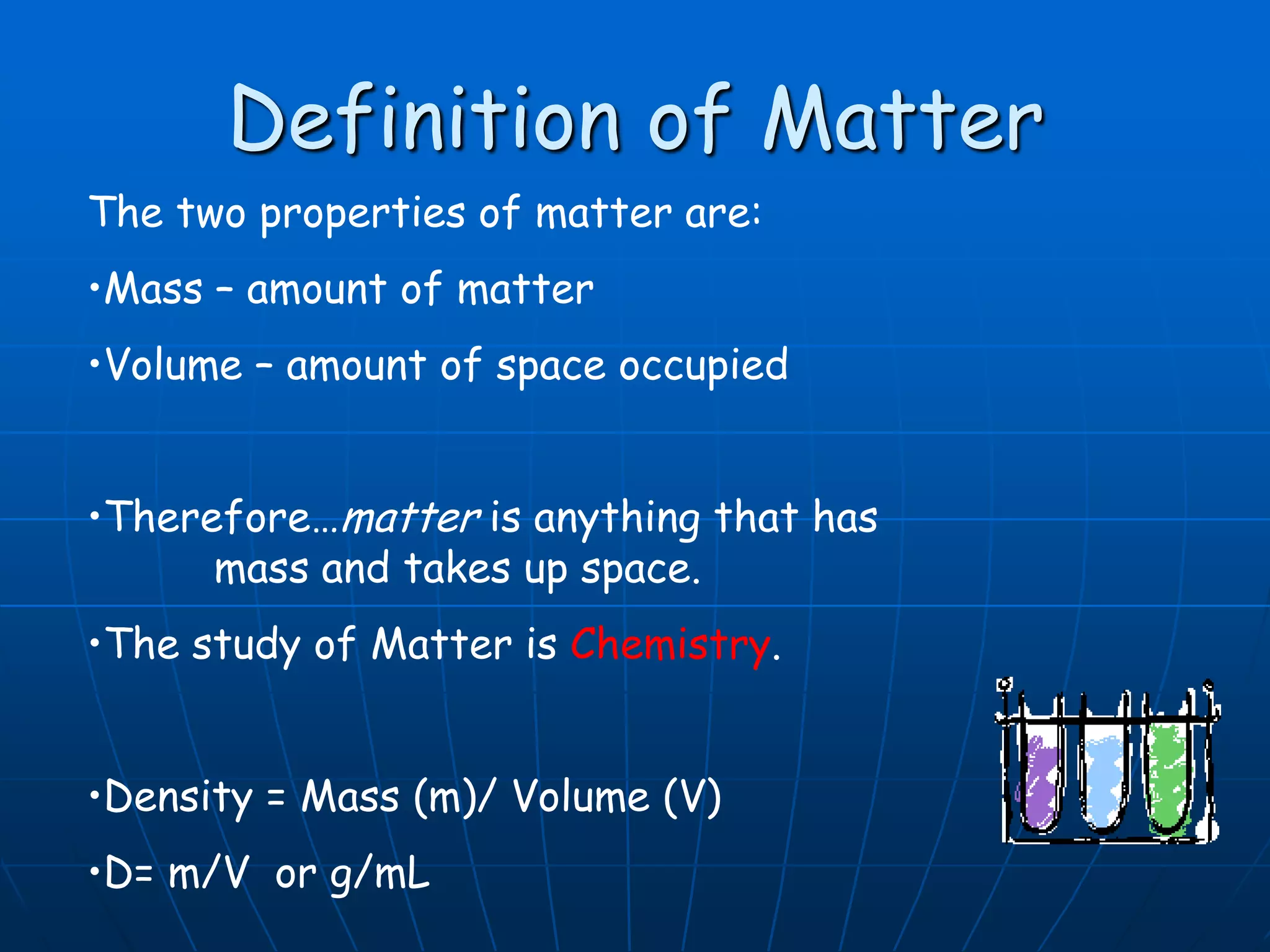 Definition of Matter

The two properties of matter are:

•Mass – amount of matter

•Volume – amount of space occupied

•Therefore…matter is anything that has mass and takes up space.

•The study of Matter is Chemistry.

•Density = Mass (m)/ Volume (V)

•D= m/V or g/mL